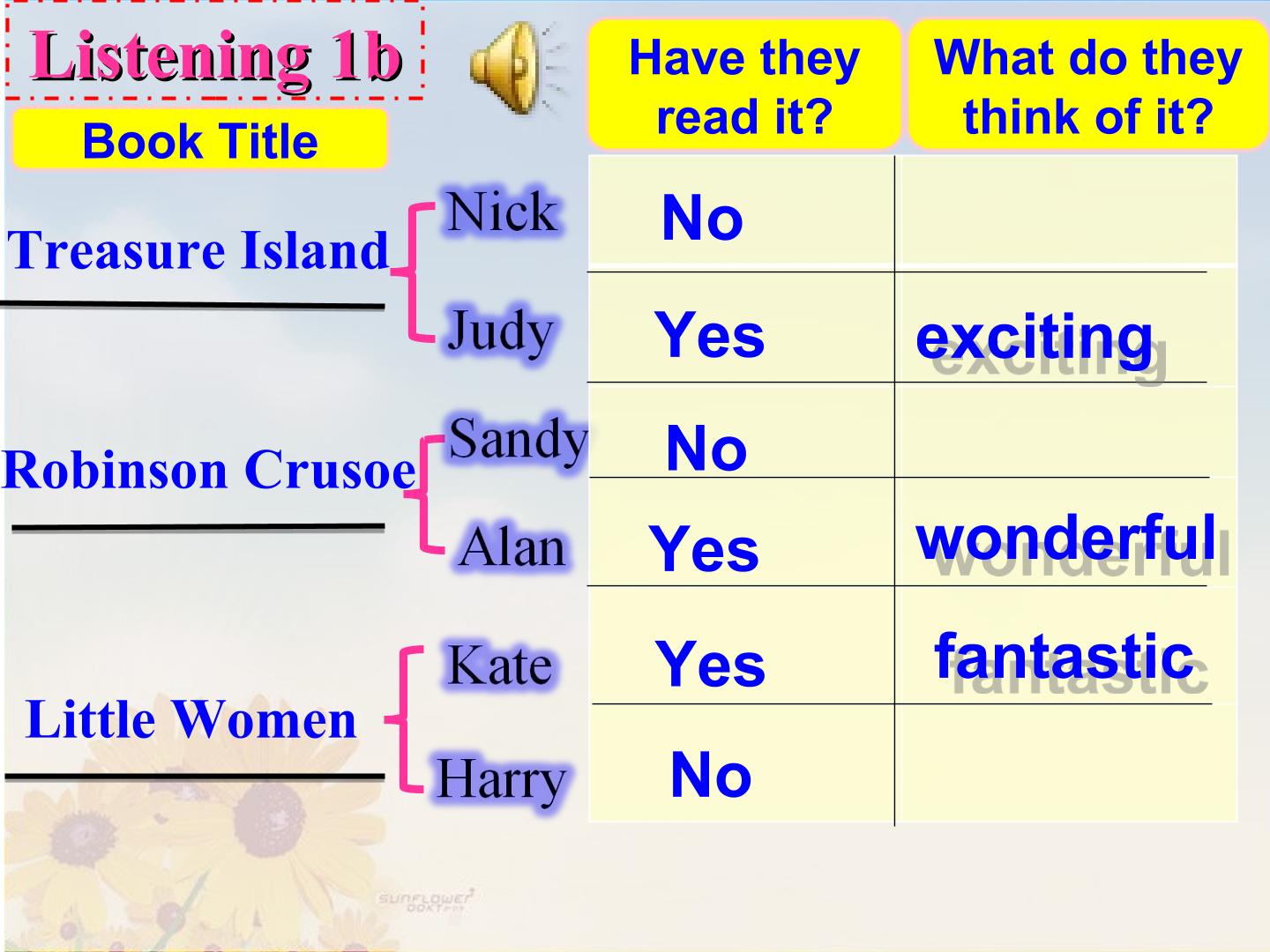 Listening 1b

| Book Title | | Have they read it? | What do they think of it? |
|---|---|---|---|
| Treasure Island | Nick | No | |
| | Judy | Yes | exciting |
| Robinson Crusoe | Sandy | No | |
| | Alan | Yes | wonderful |
| Little Women | Kate | Yes | fantastic |
| | Harry | No | |

SUNFLOWER